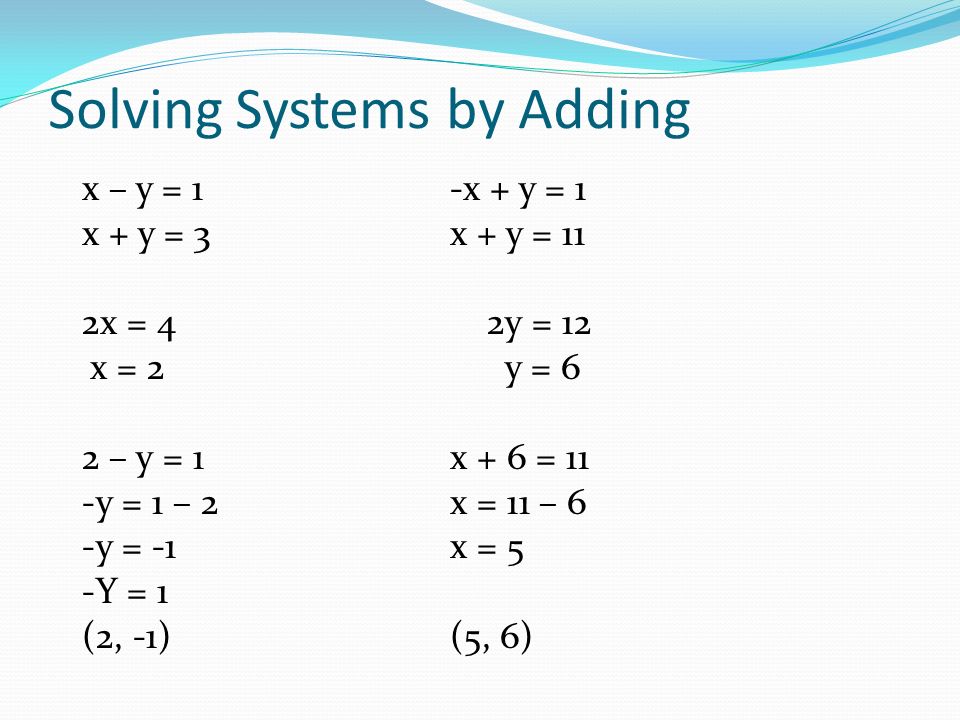 Solving Systems by Adding

$x - y = 1$
$x + y = 3$

$2x = 4$
$x = 2$

$2 - y = 1$
$-y = 1 - 2$
$-y = -1$
$-Y = 1$
$(2, -1)$

$-x + y = 1$
$x + y = 11$

$2y = 12$
$y = 6$

$x + 6 = 11$
$x = 11 - 6$
$x = 5$

$(5, 6)$